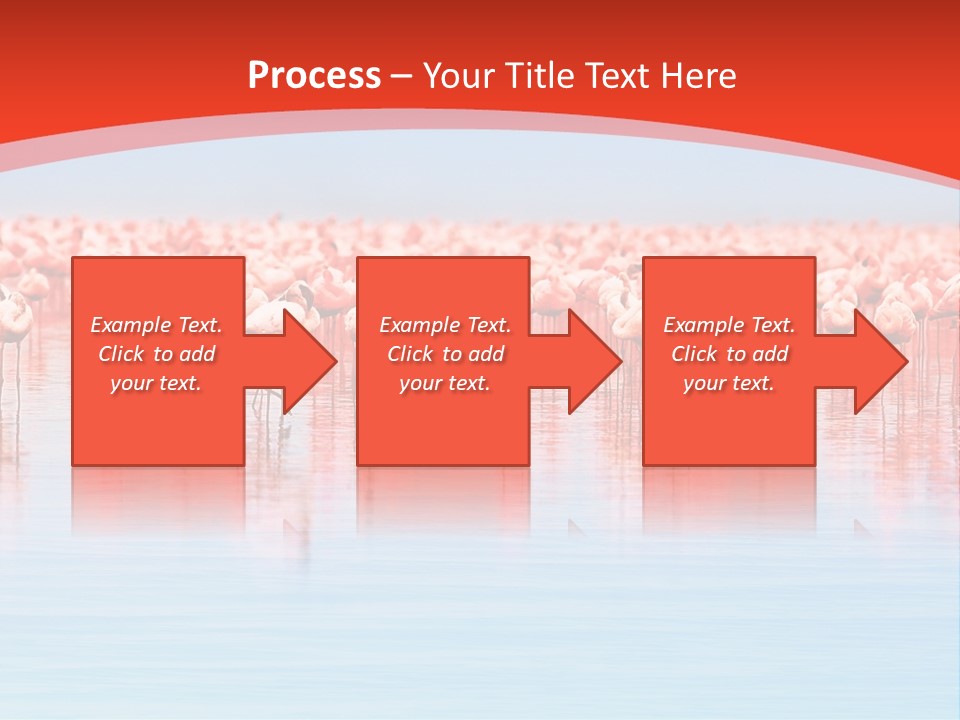 Process – Your Title Text Here

Example Text. Click to add your text.

Example Text. Click to add your text.

Example Text. Click to add your text.